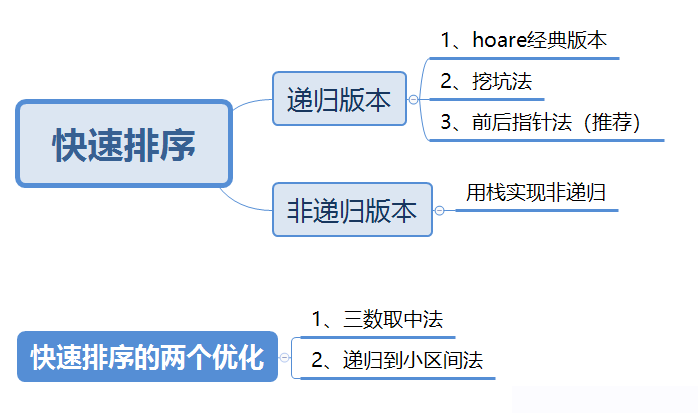 快速排序

递归版本

1、hoare经典版本

2、挖坑法

3、前后指针法（推荐）

非递归版本

用栈实现非递归

快速排序的两个优化

1、三数取中法

2、递归到小区间法